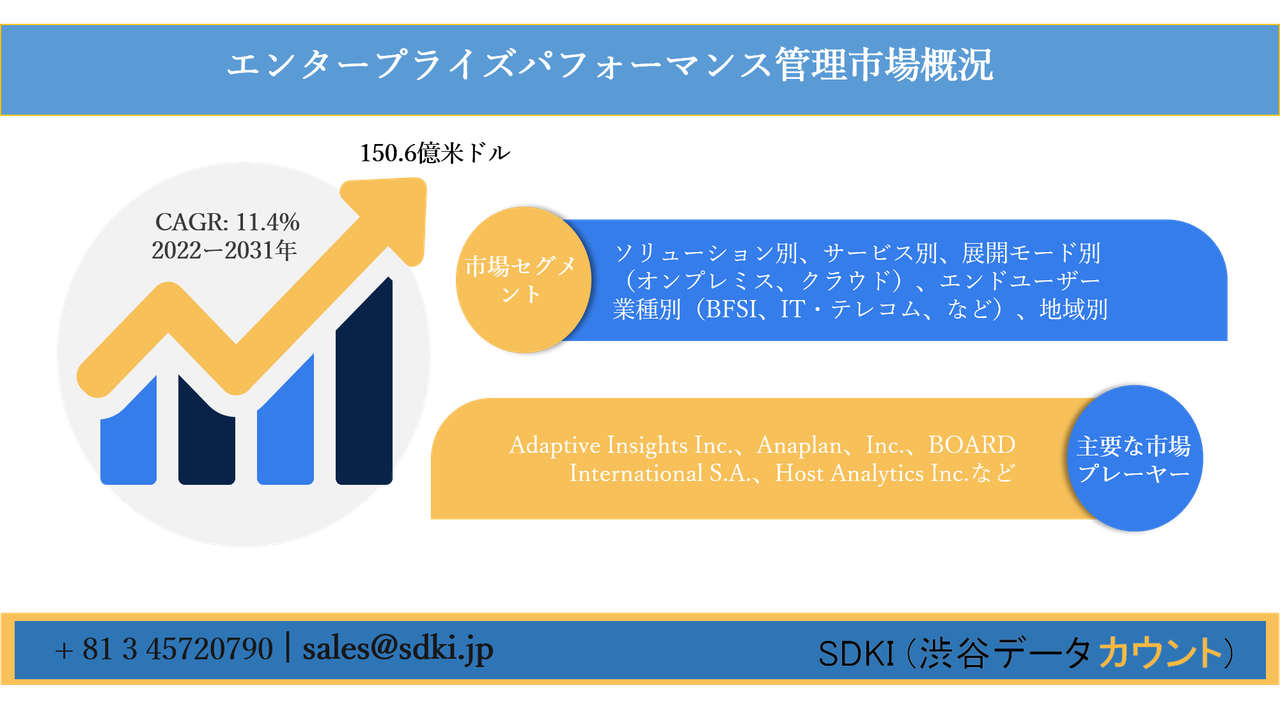 エンタープライズパフォーマンス管理市場概況

150.6億米ドル

CAGR: 11.4%
2022ー2031年

市場セグメント

ソリューション別、サービス別、展開モード別（オンプレミス、クラウド）、エンドユーザー業種別（BFSI、IT・テレコム、など）、地域別

Adaptive Insights Inc.、Anaplan、Inc.、BOARD International S.A.、Host Analytics Inc.など

主要な市場プレーヤー

+ 81 3 45720790 | sales@sdki.jp

SDKI（渋谷データカウント）